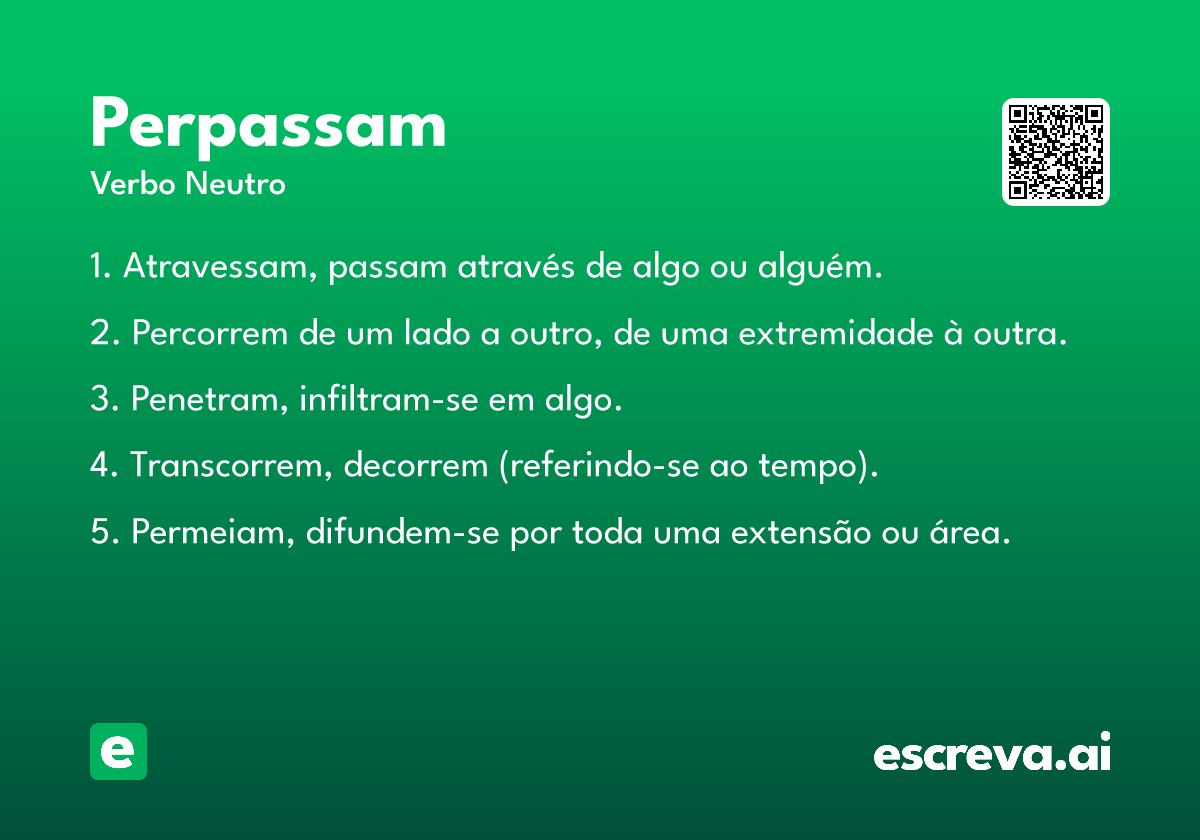 Perpassam
Verbo Neutro

1. Atravessam, passam através de algo ou alguém.

2. Percorrem de um lado a outro, de uma extremidade à outra.

3. Penetram, infiltram-se em algo.

4. Transcorrem, decorrem (referindo-se ao tempo).

5. Permeiam, difundem-se por toda uma extensão ou área.

e

escreva.ai